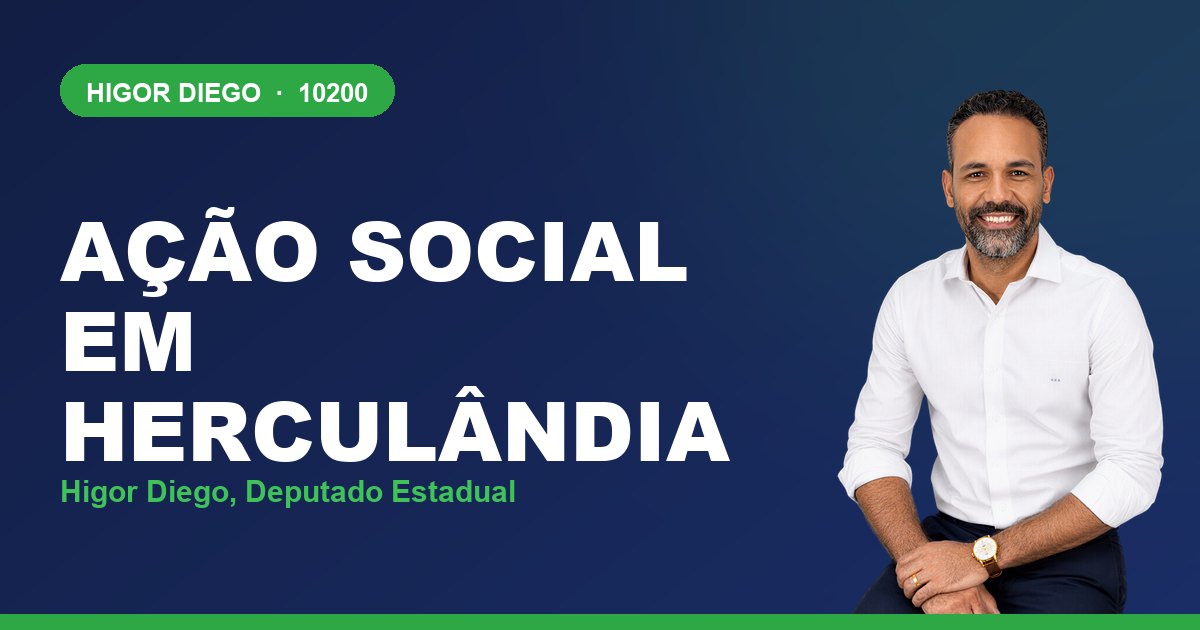 HIGOR DIEGO · 10200

AÇÃO SOCIAL EM HERCULÂNDIA

Higor Diego, Deputado Estadual